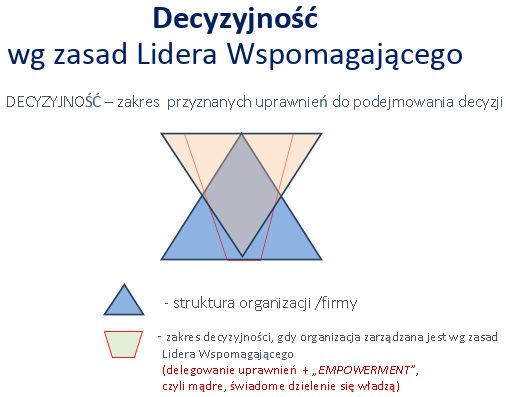 Decyzyjność
wg zasad Lidera Wspomagającego

DECYZYJNOŚĆ – zakres przyznanych uprawnień do podejmowania decyzji

- struktura organizacji /firmy

- zakres decyzyjności, gdy organizacja zarządzana jest wg zasad Lidera Wspomagającego
(delegowanie uprawnień + „EMPOWERMENT”, czyli mądre, świadome dzielenie się władzą)